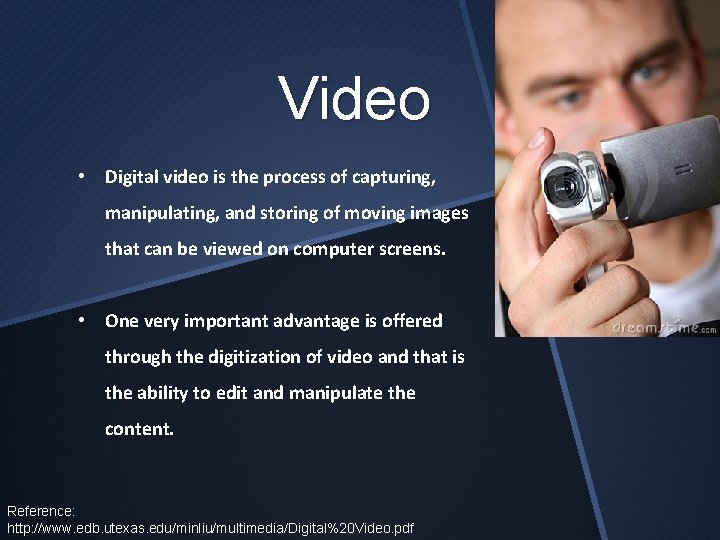 Video

• Digital video is the process of capturing, manipulating, and storing of moving images that can be viewed on computer screens.

• One very important advantage is offered through the digitization of video and that is the ability to edit and manipulate the content.

dreamstime.com

Reference:
http://www.edb.utexas.edu/minliu/multimedia/Digital%20Video.pdf